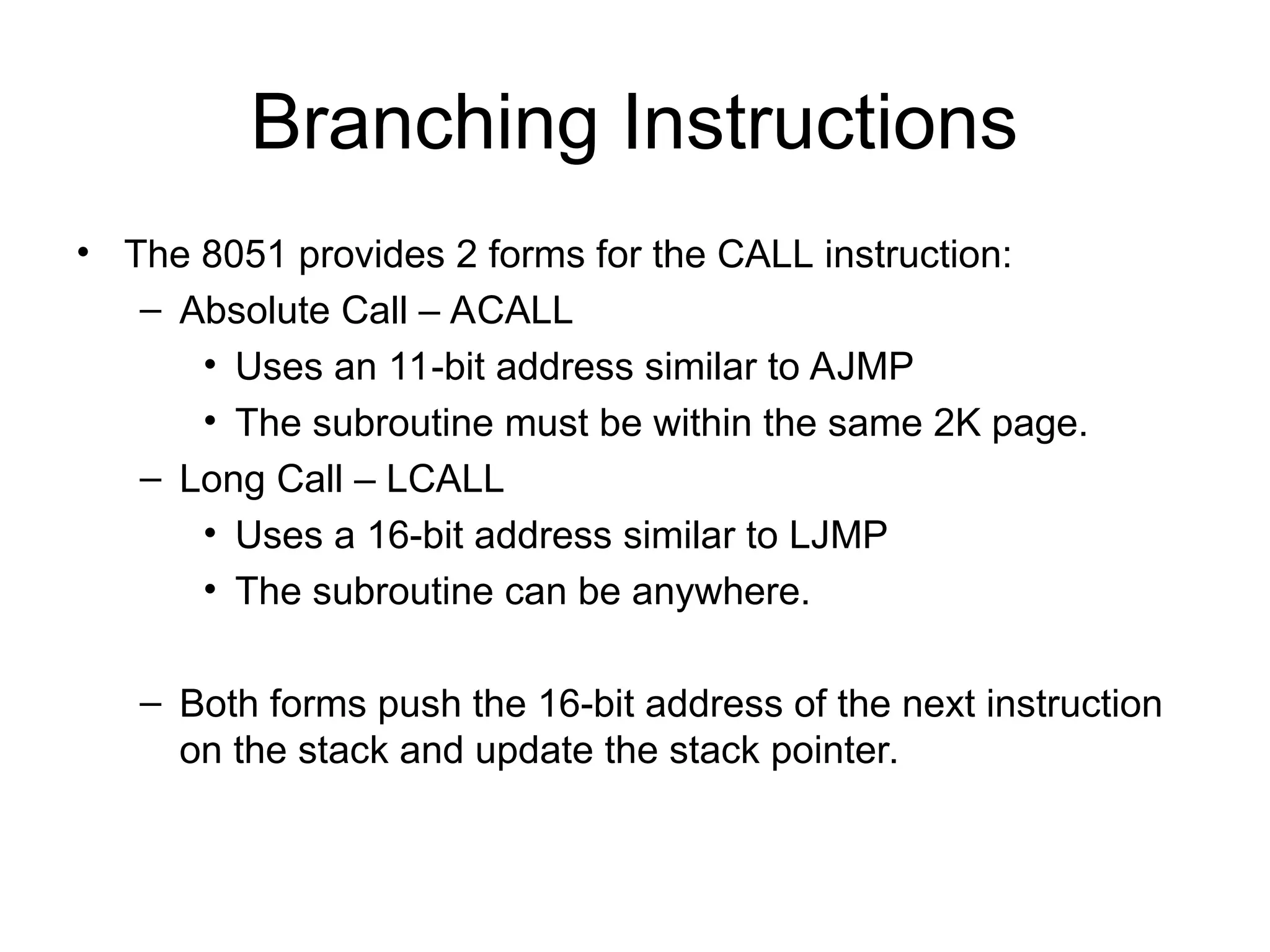 Branching Instructions

• The 8051 provides 2 forms for the CALL instruction:
  – Absolute Call – ACALL
    • Uses an 11-bit address similar to AJMP
    • The subroutine must be within the same 2K page.
  – Long Call – LCALL
    • Uses a 16-bit address similar to LJMP
    • The subroutine can be anywhere.

  – Both forms push the 16-bit address of the next instruction on the stack and update the stack pointer.